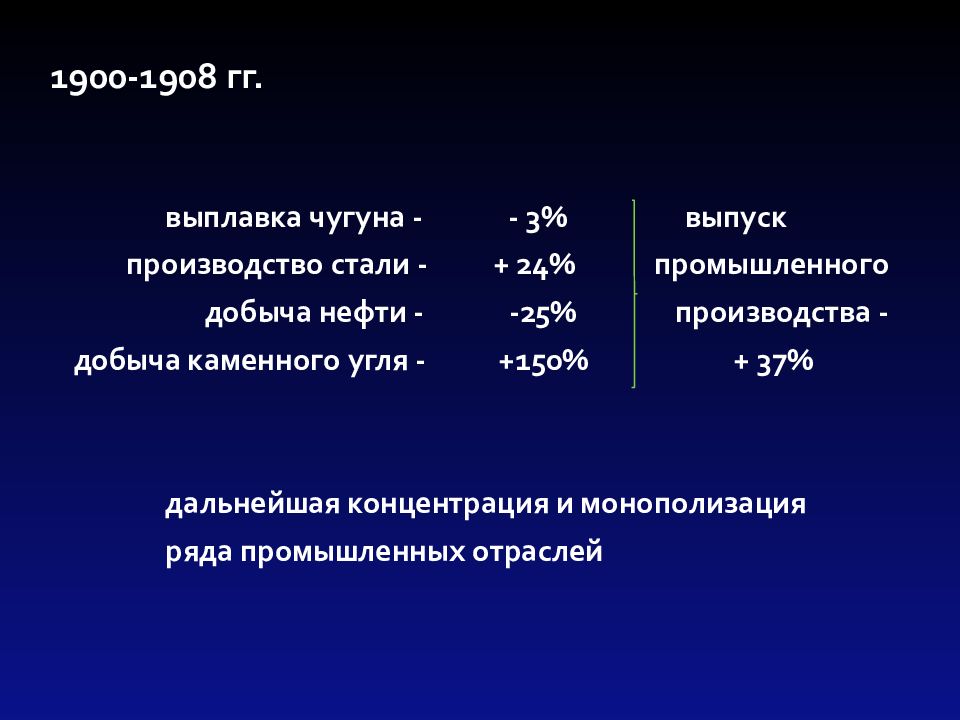 1900-1908 гг.

выплавка чугуна - - 3%
производство стали - + 24%
добыча нефти - -25%
добыча каменного угля - +150%

выпуск промышленного производства - + 37%

дальнейшая концентрация и монополизация ряда промышленных отраслей